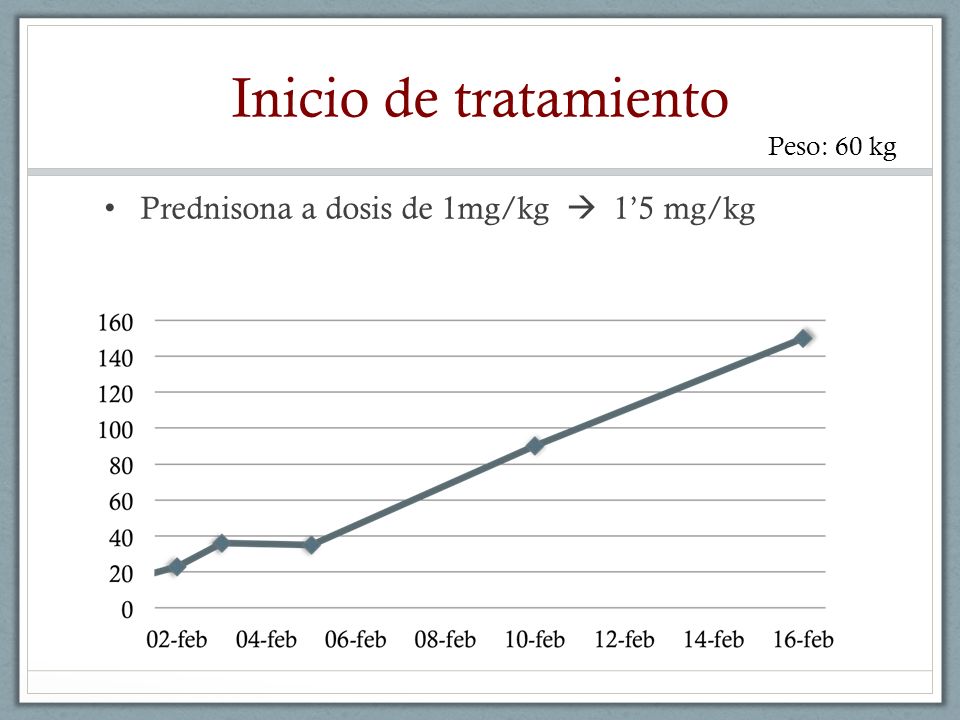 Inicio de tratamiento

Peso: 60 kg

• Prednisona a dosis de 1mg/kg → 1’5 mg/kg

160
140
120
100
80
60
40
20
0

02-feb 04-feb 06-feb 08-feb 10-feb 12-feb 14-feb 16-feb